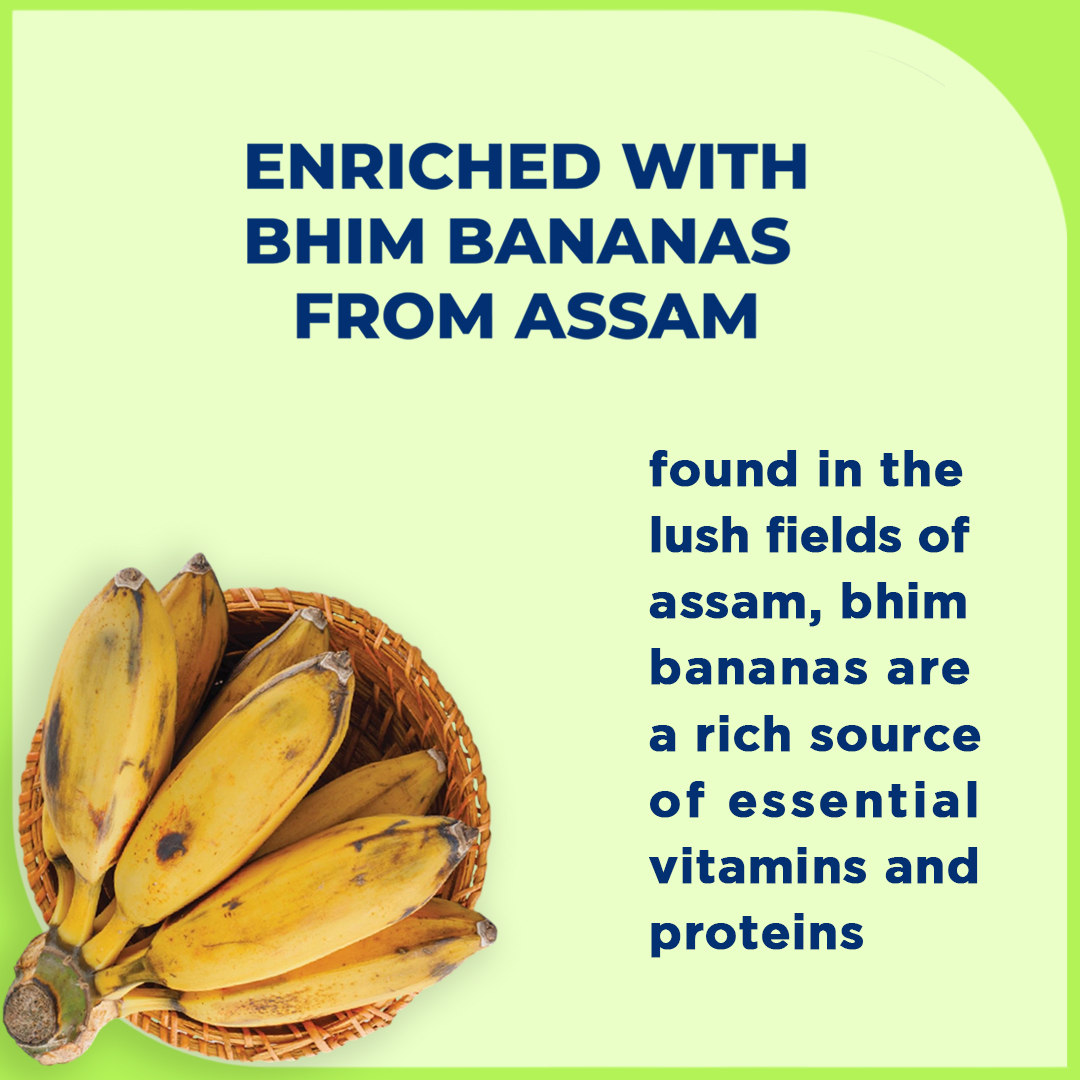 ENRICHED WITH BHIM BANANAS FROM ASSAM

found in the lush fields of assam, bhim bananas are a rich source of essential vitamins and proteins